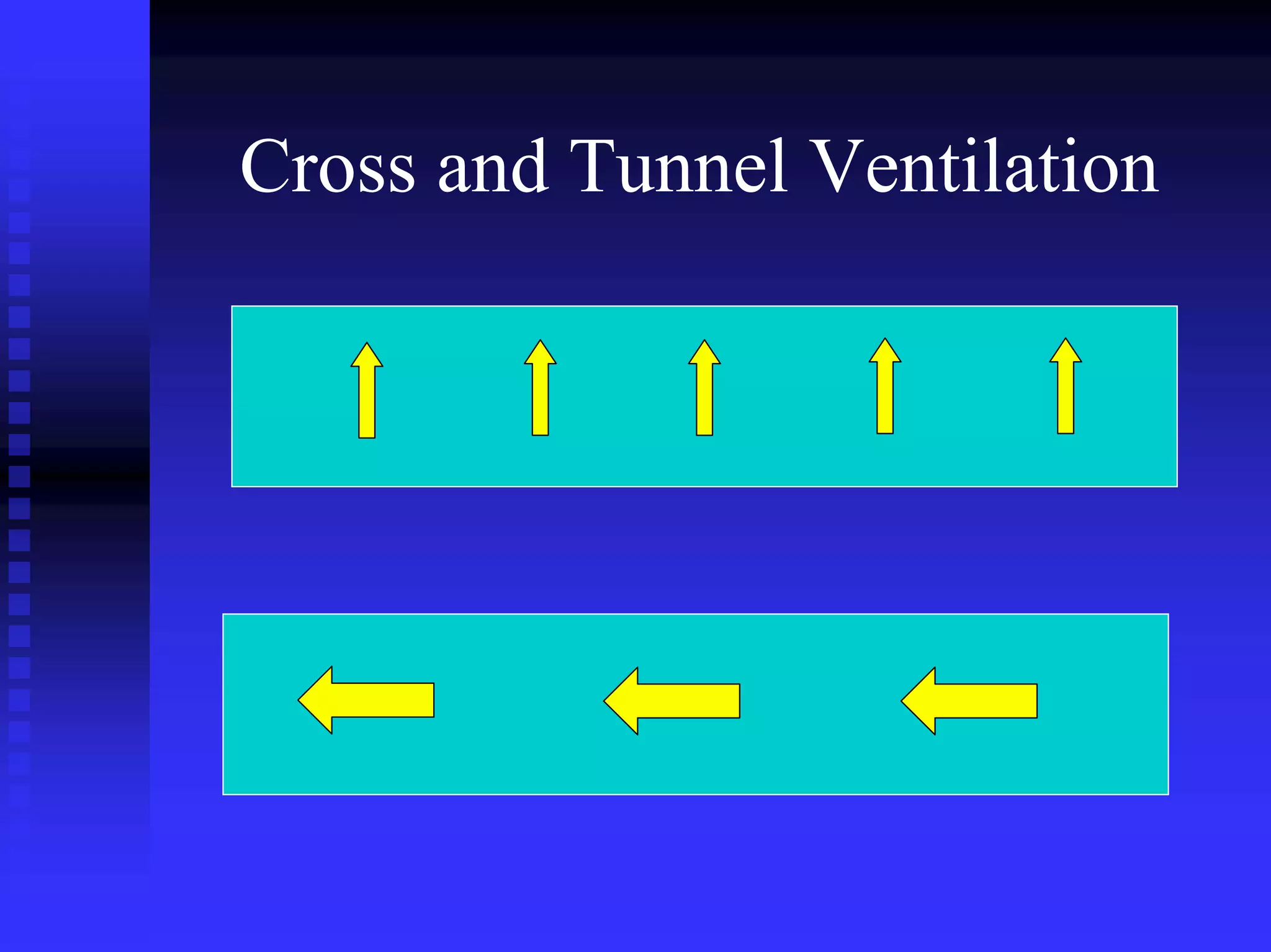 Cross and Tunnel Ventilation